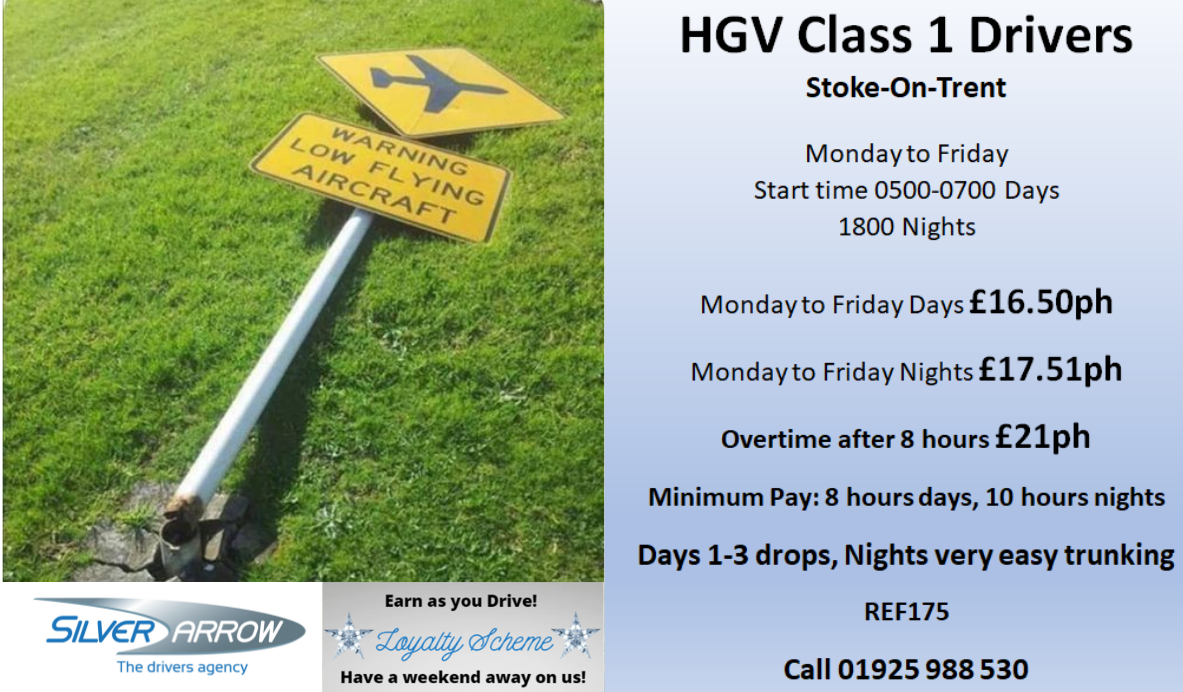 WARNING
LOW FLYING
AIRCRAFT

SILVER ARROW
The drivers agency

Earn as you Drive!
Loyalty Scheme
Have a weekend away on us!

HGV Class 1 Drivers
Stoke-On-Trent

Monday to Friday
Start time 0500-0700 Days
1800 Nights

Monday to Friday Days £16.50ph

Monday to Friday Nights £17.51ph

Overtime after 8 hours £21ph

Minimum Pay: 8 hours days, 10 hours nights

Days 1-3 drops, Nights very easy trunking

REF175

Call 01925 988 530